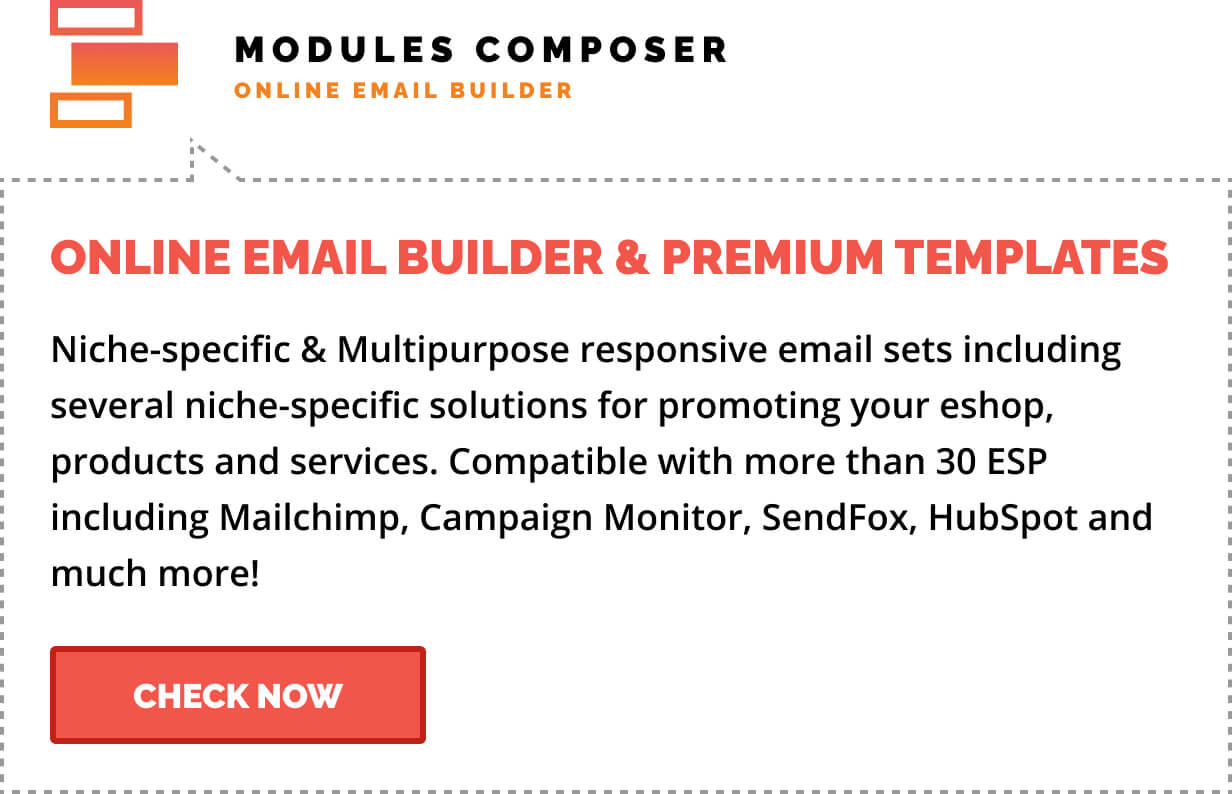 MODULES COMPOSER
ONLINE EMAIL BUILDER

ONLINE EMAIL BUILDER & PREMIUM TEMPLATES

Niche-specific & Multipurpose responsive email sets including several niche-specific solutions for promoting your eshop, products and services. Compatible with more than 30 ESP including Mailchimp, Campaign Monitor, SendFox, HubSpot and much more!

CHECK NOW